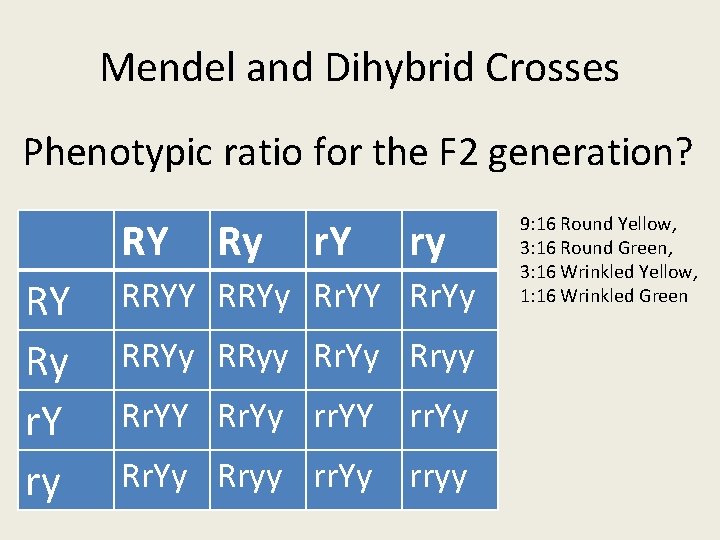 Mendel and Dihybrid Crosses

Phenotypic ratio for the F2 generation?

| | RY | Ry | rY | ry |
|---|---|---|---|---|
| RY | RRYY | RRYy | RrYY | RrYy |
| Ry | RRYy | RRyy | RrYy | Rryy |
| rY | RrYY | RrYy | rrYY | rrYy |
| ry | RrYy | Rryy | rrYy | rryy |

9:16 Round Yellow,
3:16 Round Green,
3:16 Wrinkled Yellow,
1:16 Wrinkled Green